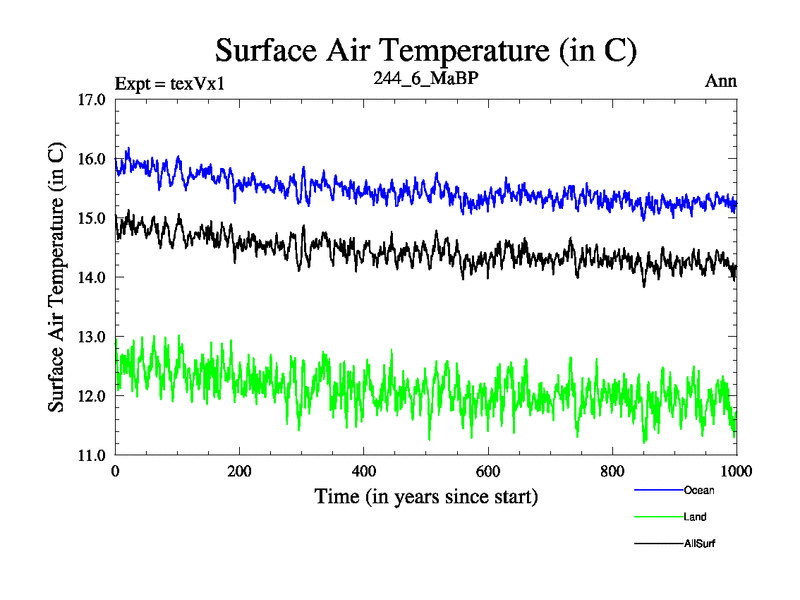 Surface Air Temperature (in C)

Expt = texVx1

244_6_MaBP

Ann

Surface Air Temperature (in C)

17.0
16.0
15.0
14.0
13.0
12.0
11.0

0
200
400
600
800
1000

Time (in years since start)

Ocean
Land
AllSurf